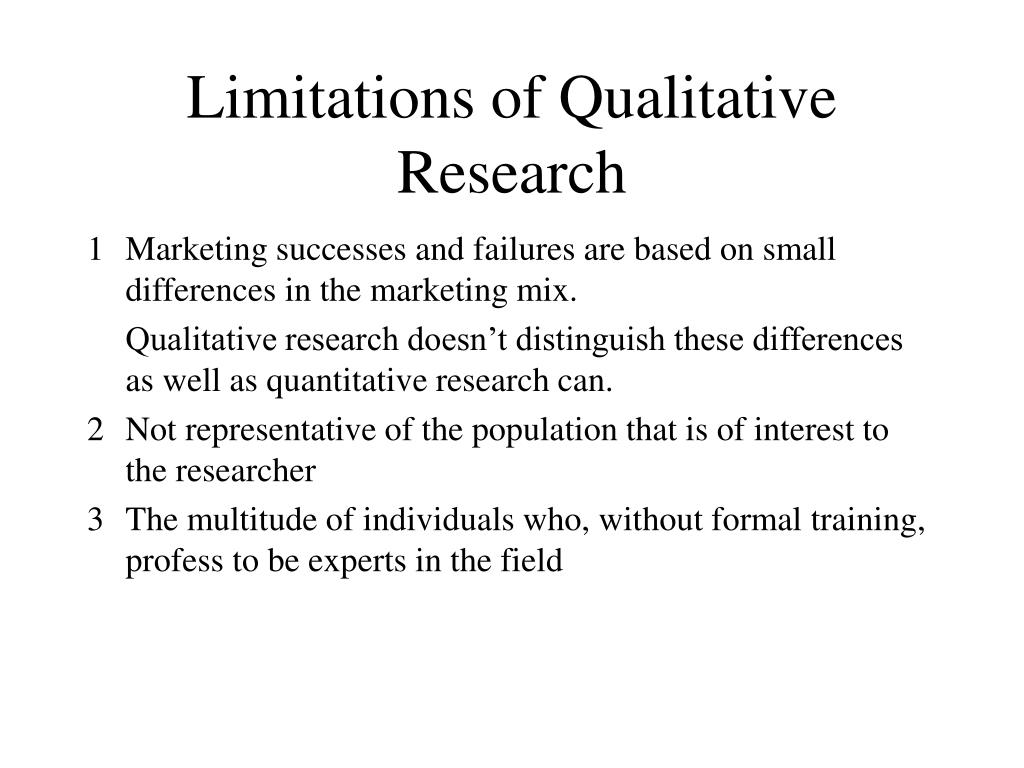 Limitations of Qualitative Research

1 Marketing successes and failures are based on small differences in the marketing mix.

Qualitative research doesn’t distinguish these differences as well as quantitative research can.

2 Not representative of the population that is of interest to the researcher

3 The multitude of individuals who, without formal training, profess to be experts in the field